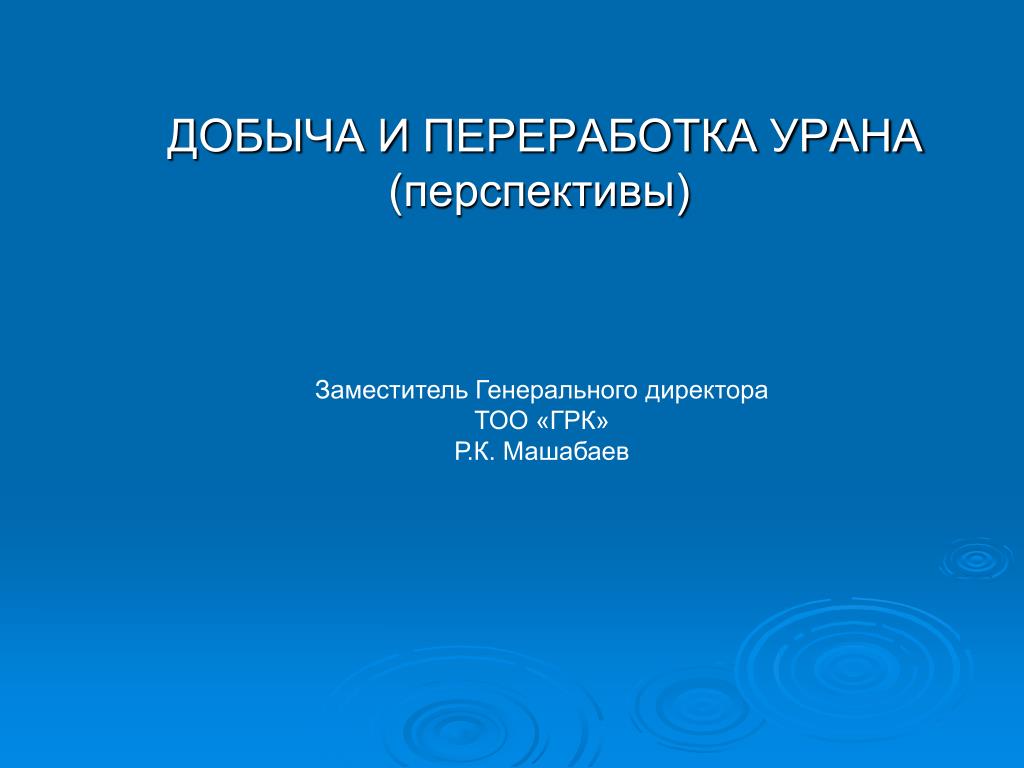 ДОБЫЧА И ПЕРЕРАБОТКА УРАНА
(перспективы)

Заместитель Генерального директора
ТОО «ГРК»
Р.К. Машабаев